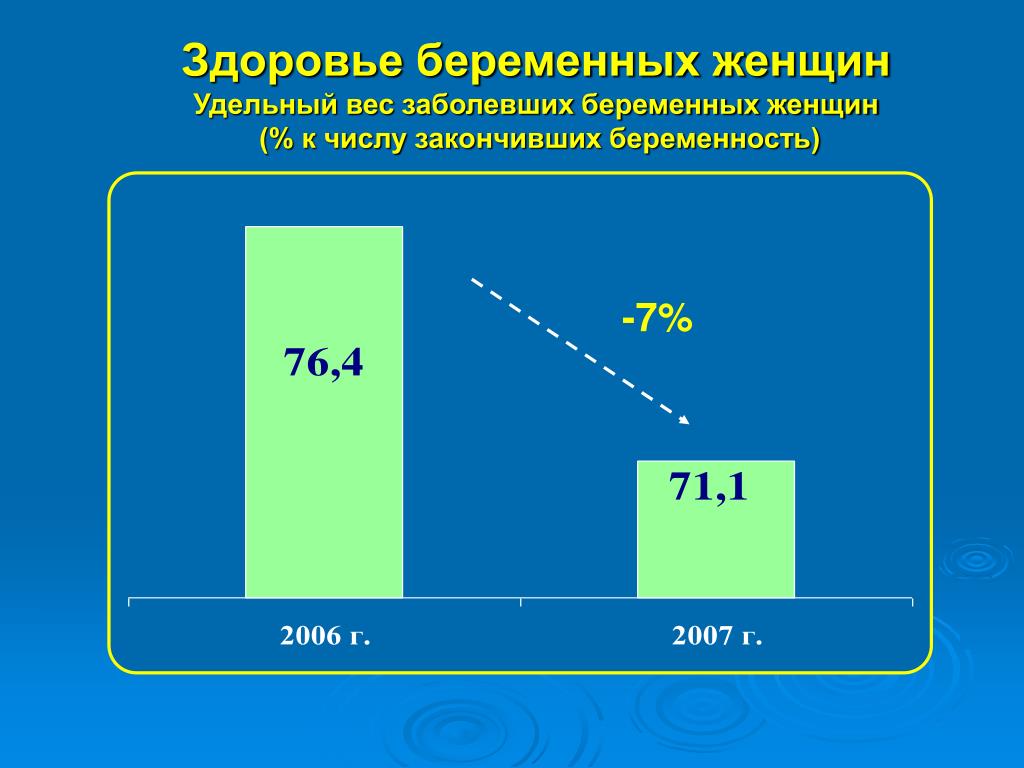 Здоровье беременных женщин
Удельный вес заболевших беременных женщин
(% к числу закончивших беременность)

76,4

-7%

71,1

2006 г.

2007 г.